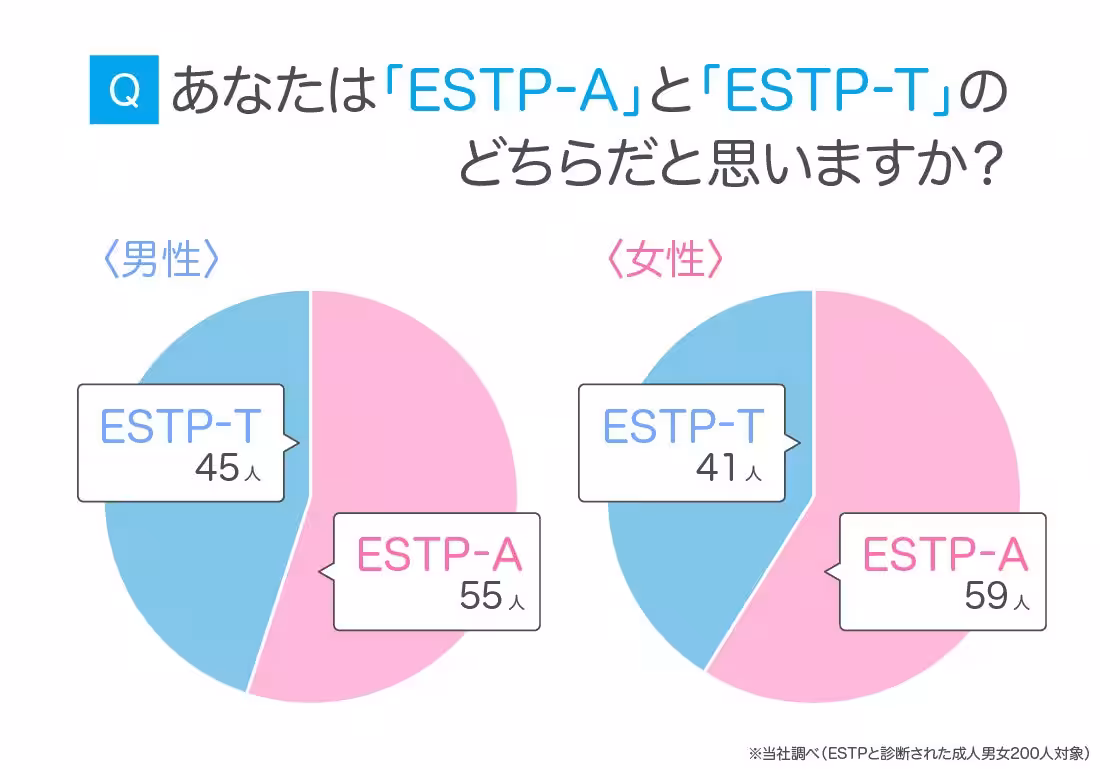 Q あなたは「ESTP-A」と「ESTP-T」のどちらだと思いますか？

〈男性〉

ESTP-T
45人

ESTP-A
55人

〈女性〉

ESTP-T
41人

ESTP-A
59人

※当社調べ（ESTPと診断された成人男女200人対象）